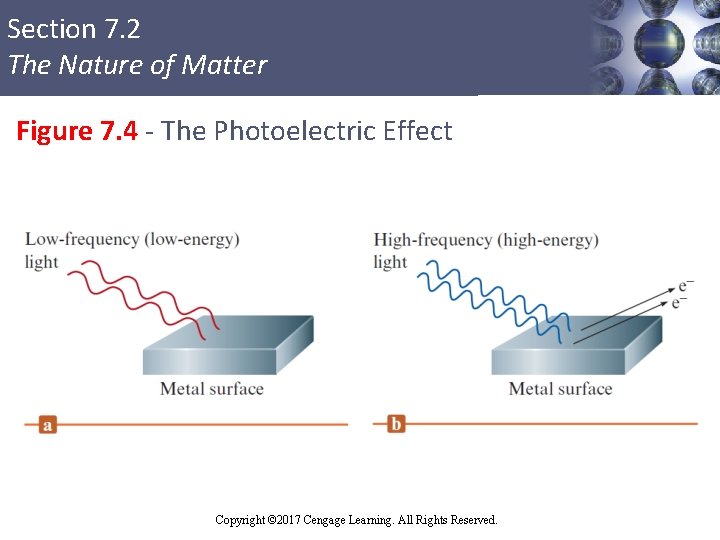 Section 7.2
The Nature of Matter

Figure 7.4 - The Photoelectric Effect

Low-frequency (low-energy) light

Metal surface

a

High-frequency (high-energy) light

$e^-$
$e^-$

Metal surface

b

Copyright ©2017 Cengage Learning. All Rights Reserved.